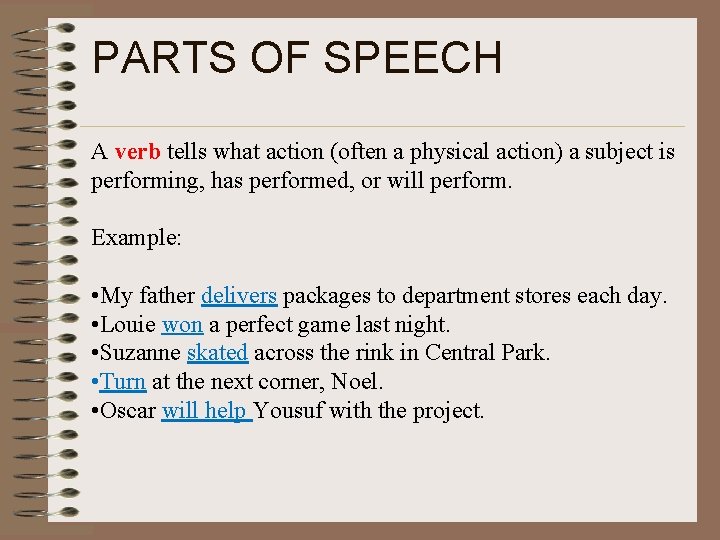 PARTS OF SPEECH

A verb tells what action (often a physical action) a subject is performing, has performed, or will perform.

Example:

•My father delivers packages to department stores each day.
•Louie won a perfect game last night.
•Suzanne skated across the rink in Central Park.
•Turn at the next corner, Noel.
•Oscar will help Yousuf with the project.